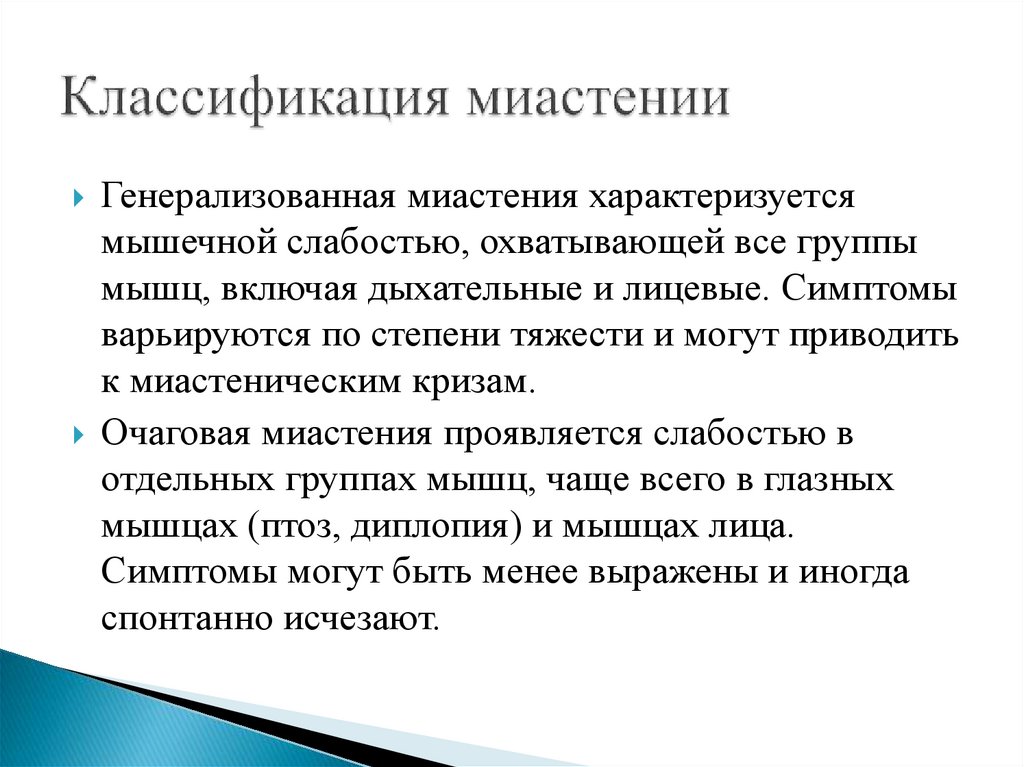 Классификация миастении

Генерализованная миастения характеризуется мышечной слабостью, охватывающей все группы мышц, включая дыхательные и лицевые. Симптомы варьируются по степени тяжести и могут приводить к миастеническим кризам.

Очаговая миастения проявляется слабостью в отдельных группах мышц, чаще всего в глазных мышцах (птоз, диплопия) и мышцах лица. Симптомы могут быть менее выражены и иногда спонтанно исчезают.